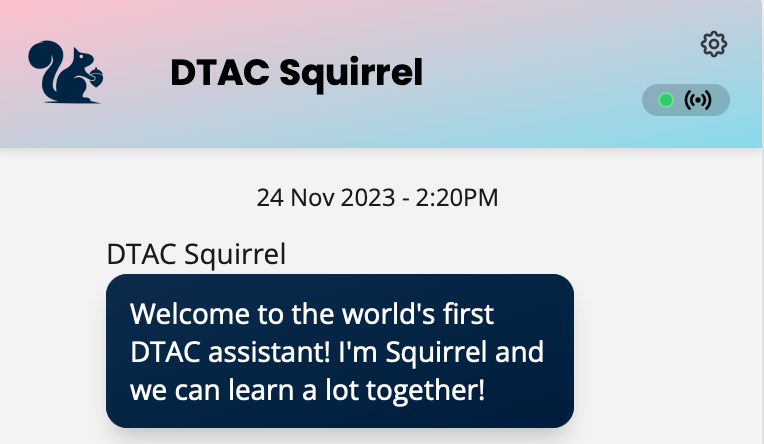 DTAC Squirrel

24 Nov 2023 - 2:20PM

DTAC Squirrel

Welcome to the world's first DTAC assistant! I'm Squirrel and we can learn a lot together!